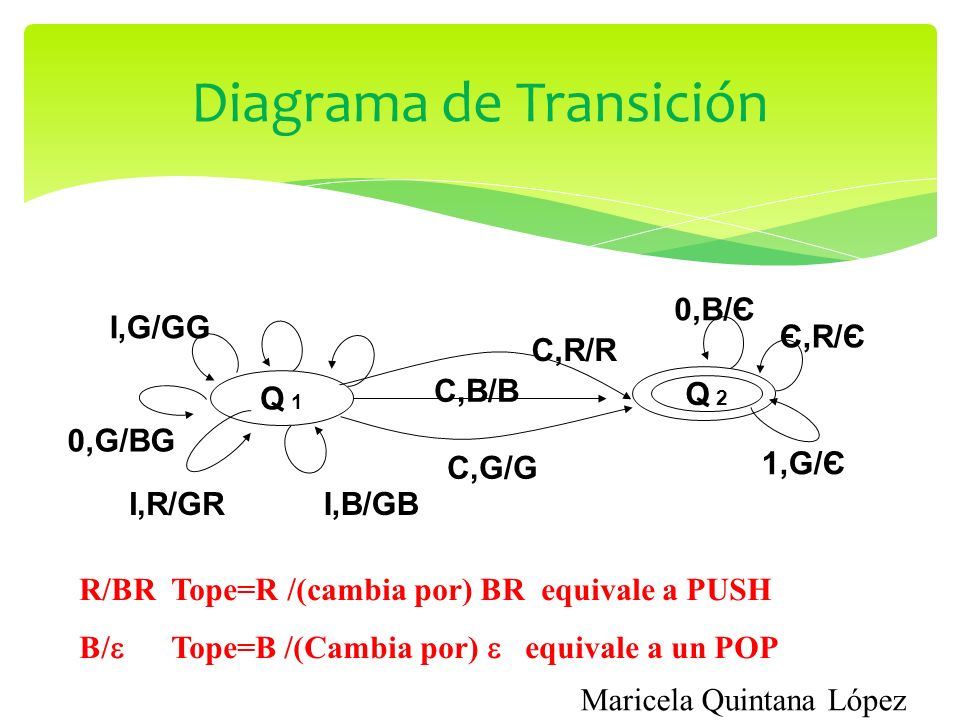 Diagrama de Transición

I,G/GG

0,G/BG

I,R/GR

I,B/GB

Q 1

C,R/R

C,B/B

C,G/G

0,B/Є

Є,R/Є

Q 2

1,G/Є

R/BR Tope=R /(cambia por) BR equivale a PUSH

B/ε Tope=B /(Cambia por) ε equivale a un POP

Maricela Quintana López